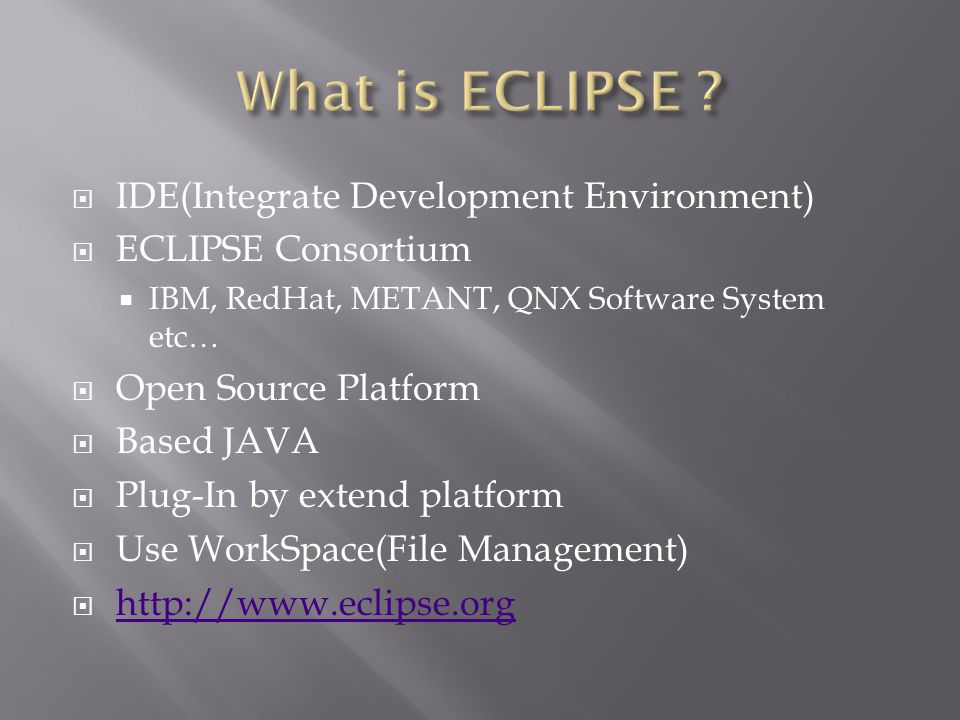 What is ECLIPSE ?

IDE(Integrate Development Environment)

ECLIPSE Consortium

IBM, RedHat, METANT, QNX Software System etc…

Open Source Platform

Based JAVA

Plug-In by extend platform

Use WorkSpace(File Management)

http://www.eclipse.org